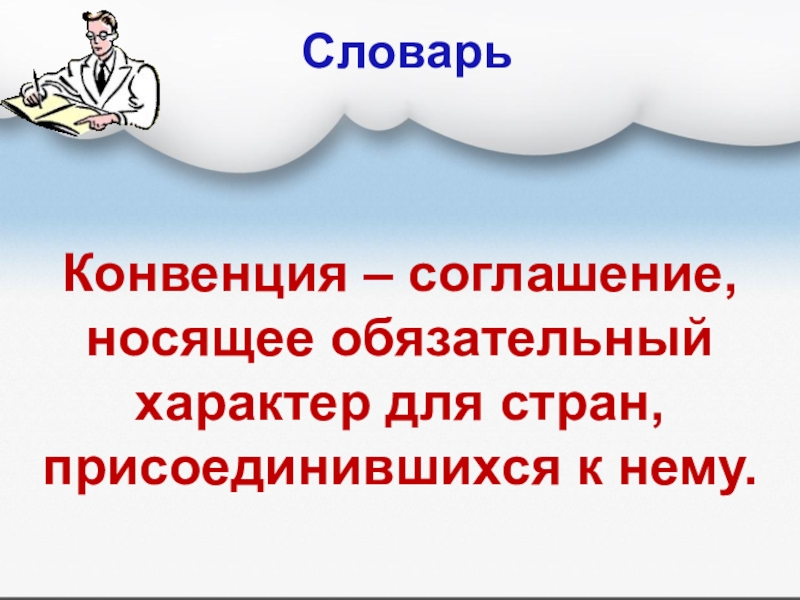 Словарь

Конвенция – соглашение, носящее обязательный характер для стран, присоединившихся к нему.